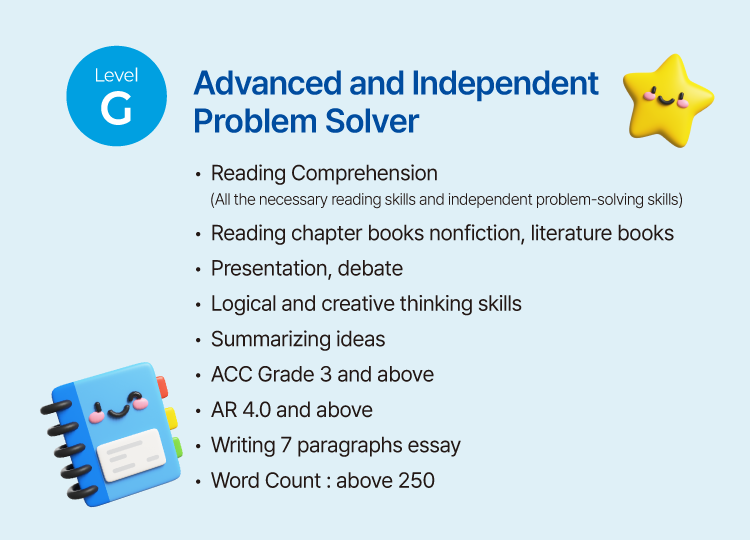 Level
G

Advanced and Independent Problem Solver

• Reading Comprehension
(All the necessary reading skills and independent problem-solving skills)
• Reading chapter books nonfiction, literature books
• Presentation, debate
• Logical and creative thinking skills
• Summarizing ideas
• ACC Grade 3 and above
• AR 4.0 and above
• Writing 7 paragraphs essay
• Word Count : above 250